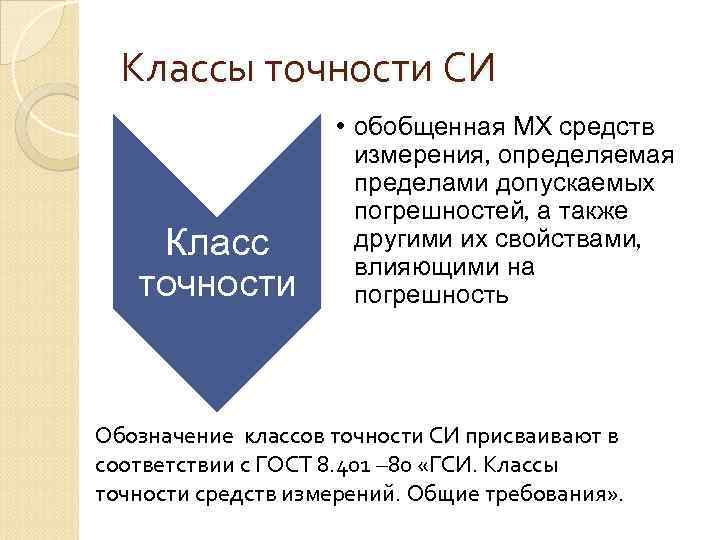 Классы точности СИ

Класс точности

• обобщенная МХ средств измерения, определяемая пределами допускаемых погрешностей, а также другими их свойствами, влияющими на погрешность

Обозначение классов точности СИ присваивают в соответствии с ГОСТ 8.401 –80 «ГСИ. Классы точности средств измерений. Общие требования».